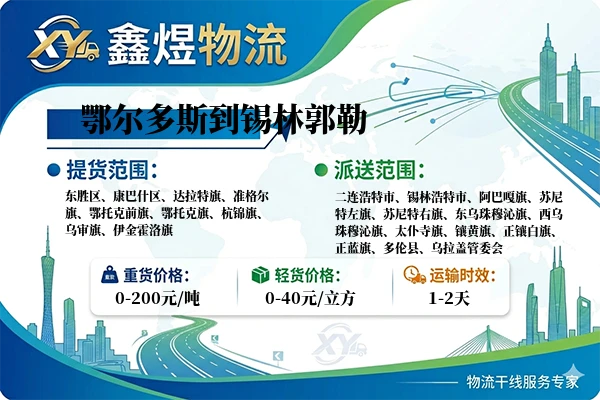 XY 鑫煜物流

鄂尔多斯到锡林郭勒

提货范围:
东胜区、康巴什区、达拉特旗、准格尔旗、鄂托克前旗、鄂托克旗、杭锦旗、乌审旗、伊金霍洛旗

派送范围:
二连浩特市、锡林浩特市、阿巴嘎旗、苏尼特左旗、苏尼特右旗、东乌珠穆沁旗、西乌珠穆沁旗、太仆寺旗、镶黄旗、正镶白旗、正蓝旗、多伦县、乌拉盖管委会

重货价格:
0-200元/吨

轻货价格:
0-40元/立方

运输时效:
1-2天

XY

物流干线服务专家